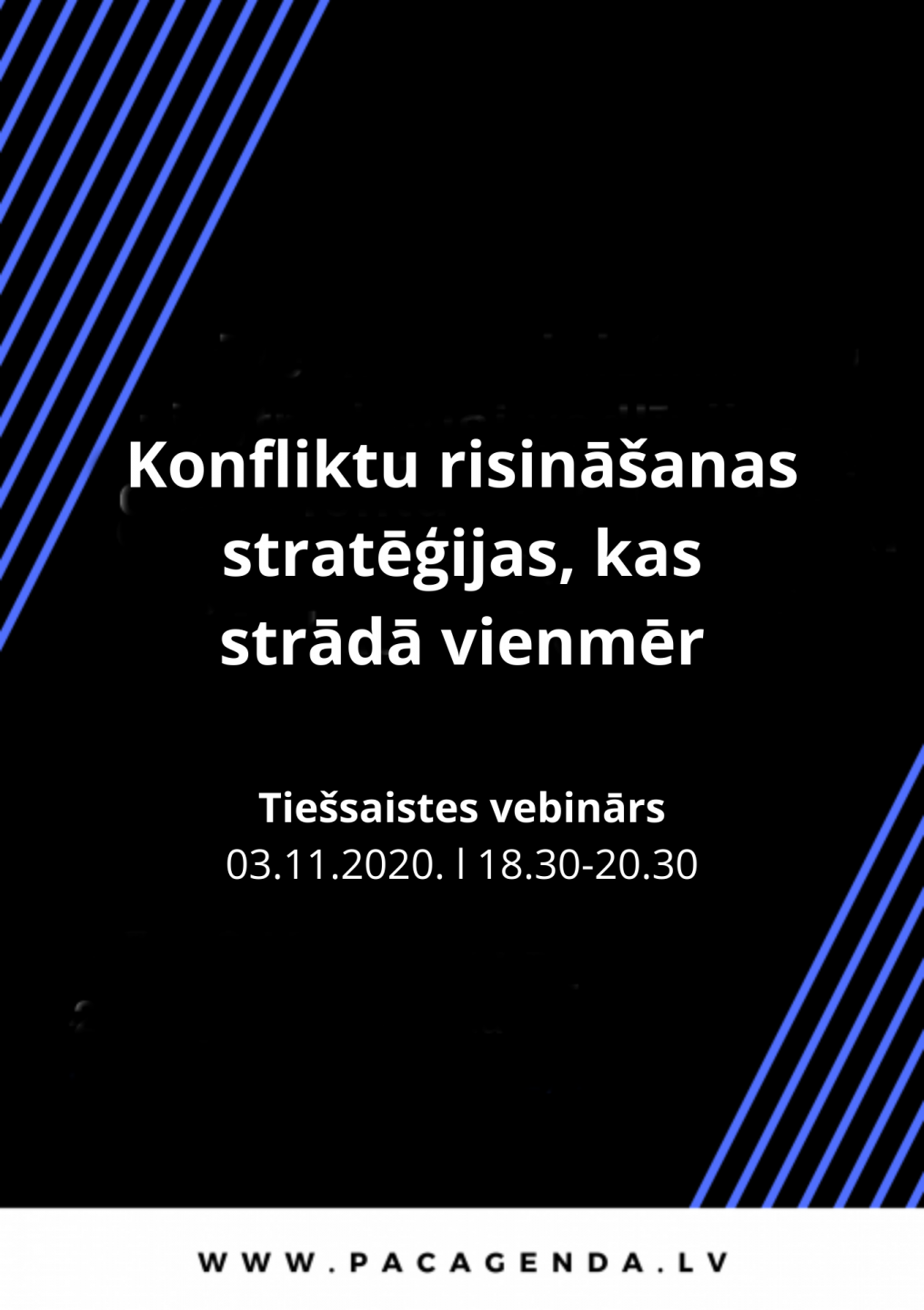 Konfliktu risināšanas stratēģijas, kas strādā vienmēr

Tiešsaistes vebinārs
03.11.2020. l 18.30-20.30

WWW.PACAGENDA.LV